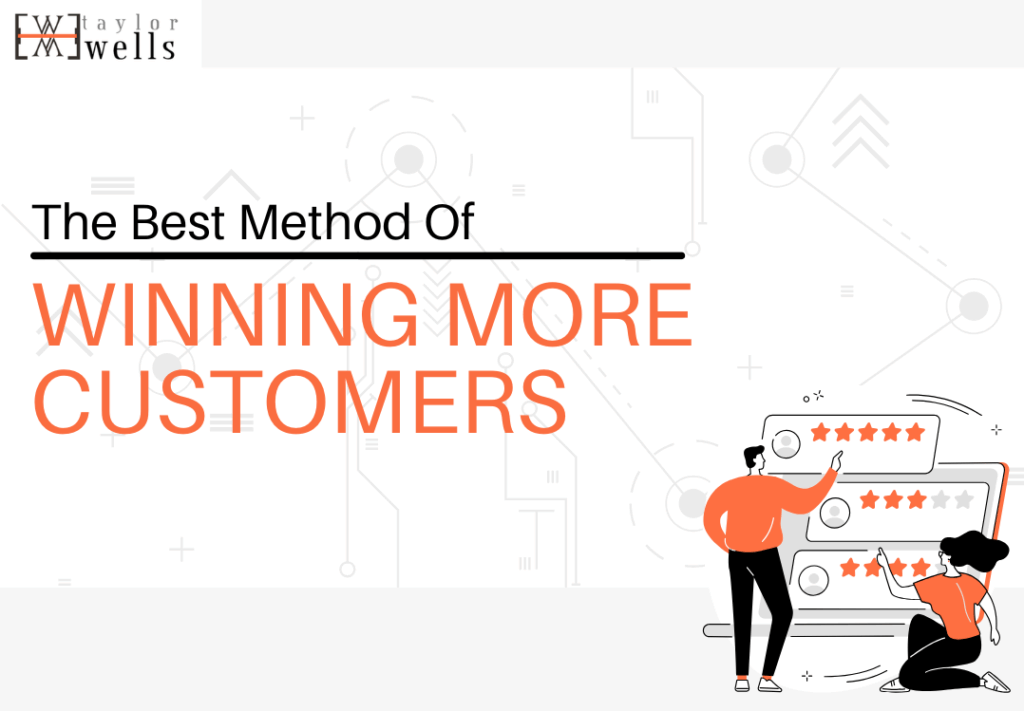 taylor wells

The Best Method Of

WINNING MORE CUSTOMERS